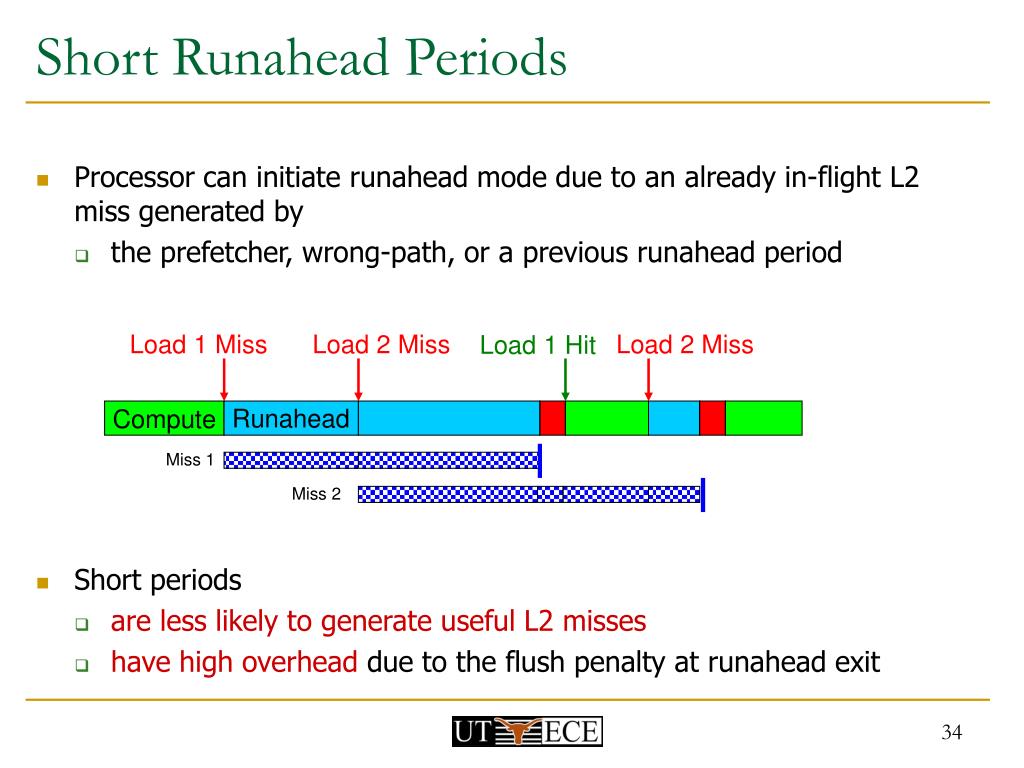 Short Runahead Periods

Processor can initiate runahead mode due to an already in-flight L2 miss generated by

the prefetcher, wrong-path, or a previous runahead period

Load 1 Miss Load 2 Miss Load 1 Hit Load 2 Miss

Compute Runahead

Miss 1

Miss 2

Short periods

are less likely to generate useful L2 misses

have high overhead due to the flush penalty at runahead exit

UT ECE

34